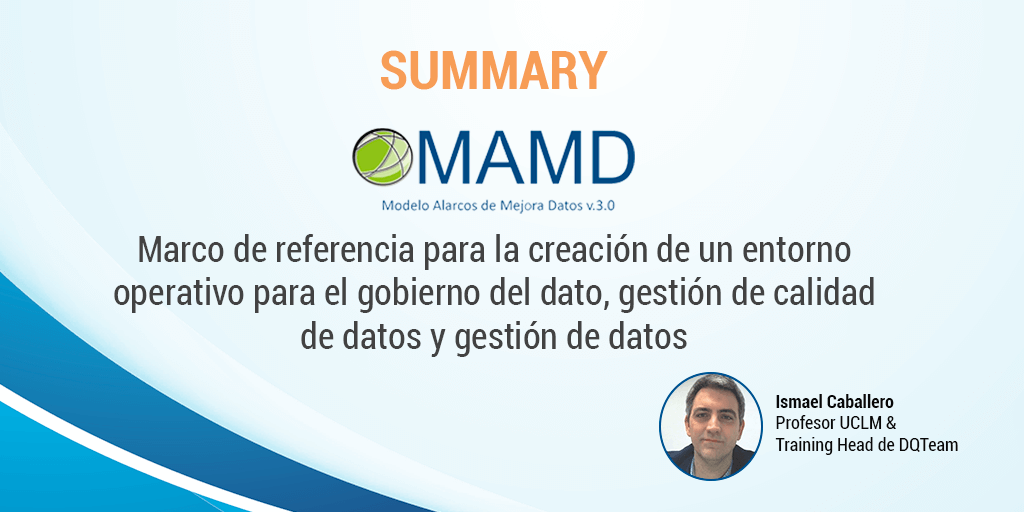 SUMMARY

MAMD
Modelo Alarcos de Mejora Datos v.3.0

Marco de referencia para la creación de un entorno operativo para el gobierno del dato, gestión de calidad de datos y gestión de datos

Ismael Caballero
Profesor UCLM &
Training Head de DQTeam